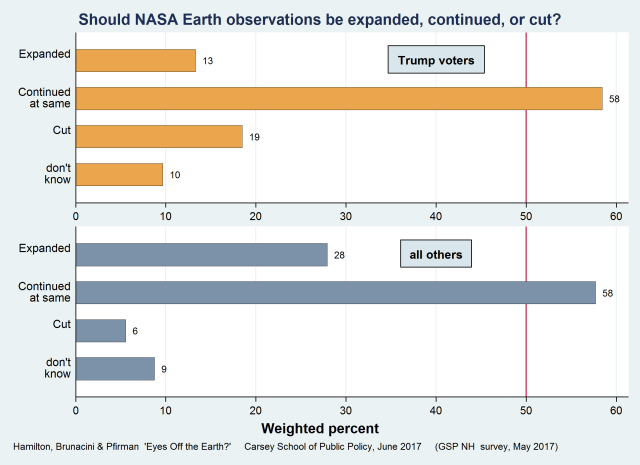 Should NASA Earth observations be expanded, continued, or cut?

Trump voters

Expanded 13
Continued at same 58
Cut 19
don't know 10

0 10 20 30 40 50 60

all others

Expanded 28
Continued at same 58
Cut 6
don't know 9

0 10 20 30 40 50 60

Weighted percent

Hamilton, Brunacini & Pfirman 'Eyes Off the Earth?' Carsey School of Public Policy, June 2017 (GSP NH survey, May 2017)